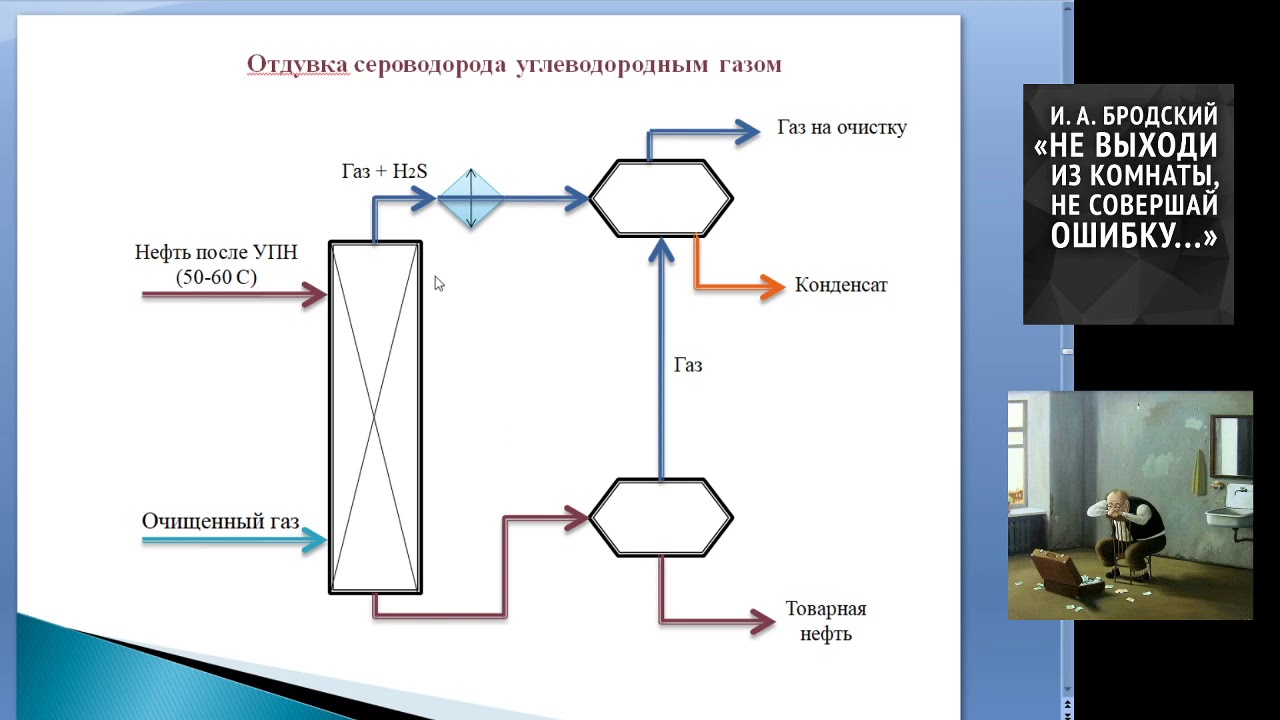 Отдувка сероводорода углеводородным газом

Газ на очистку

Газ + $H_2S$

Нефть после УПН (50-60 С)

Конденсат

Газ

Очищенный газ

Товарная нефть

И. А. БРОДСКИЙ «НЕ ВЫХОДИ ИЗ КОМНАТЫ, НЕ СОВЕРШАЙ ОШИБКУ...»